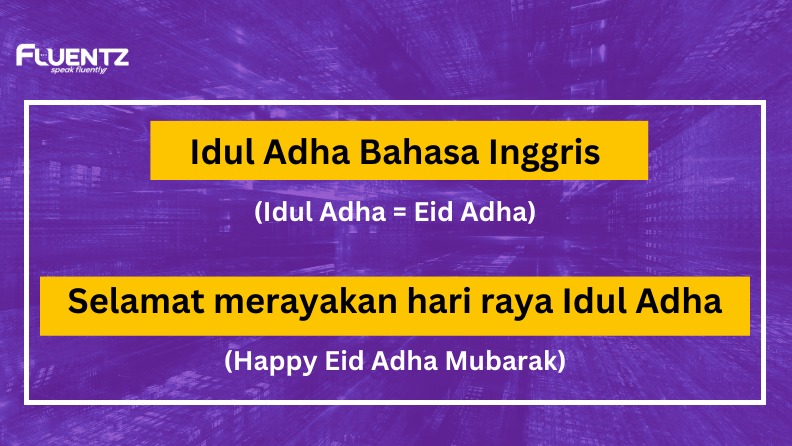 FLUENTZ
speak fluently

Idul Adha Bahasa Inggris

(Idul Adha = Eid Adha)

Selamat merayakan hari raya Idul Adha

(Happy Eid Adha Mubarak)